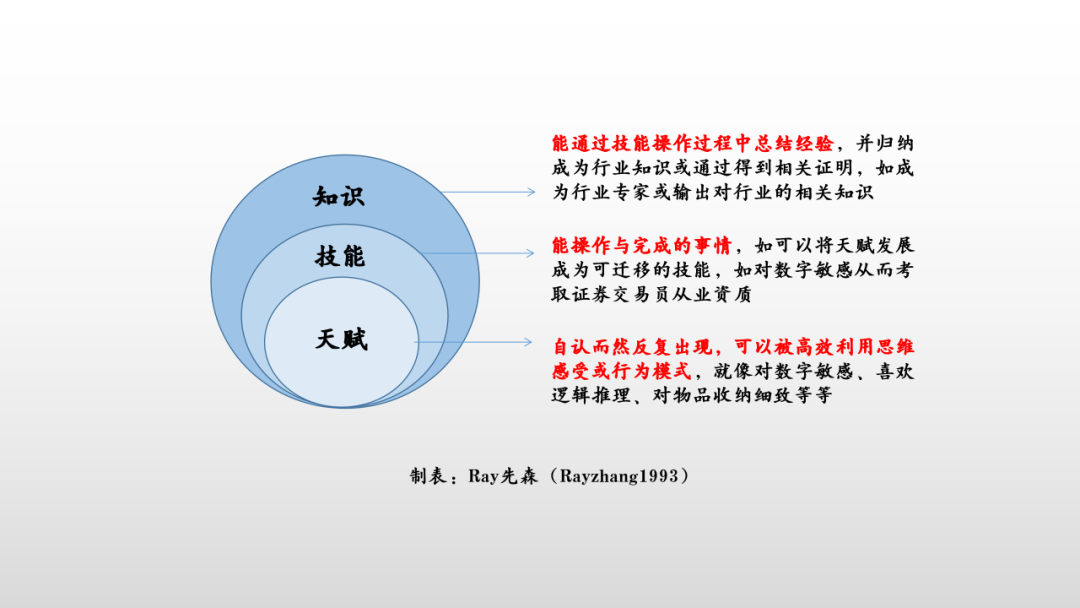 知识

技能

天赋

能通过技能操作过程中总结经验，并归纳成为行业知识或通过得到相关证明，如成为行业专家或输出对行业的相关知识

能操作与完成的事情，如可以将天赋发展成为可迁移的技能，如对数字敏感从而考取证券交易员从业资质

自认而然反复出现，可以被高效利用思维感受或行为模式，就像对数字敏感、喜欢逻辑推理、对物品收纳细致等等

制表：Ray先森（Rayzhang1993）